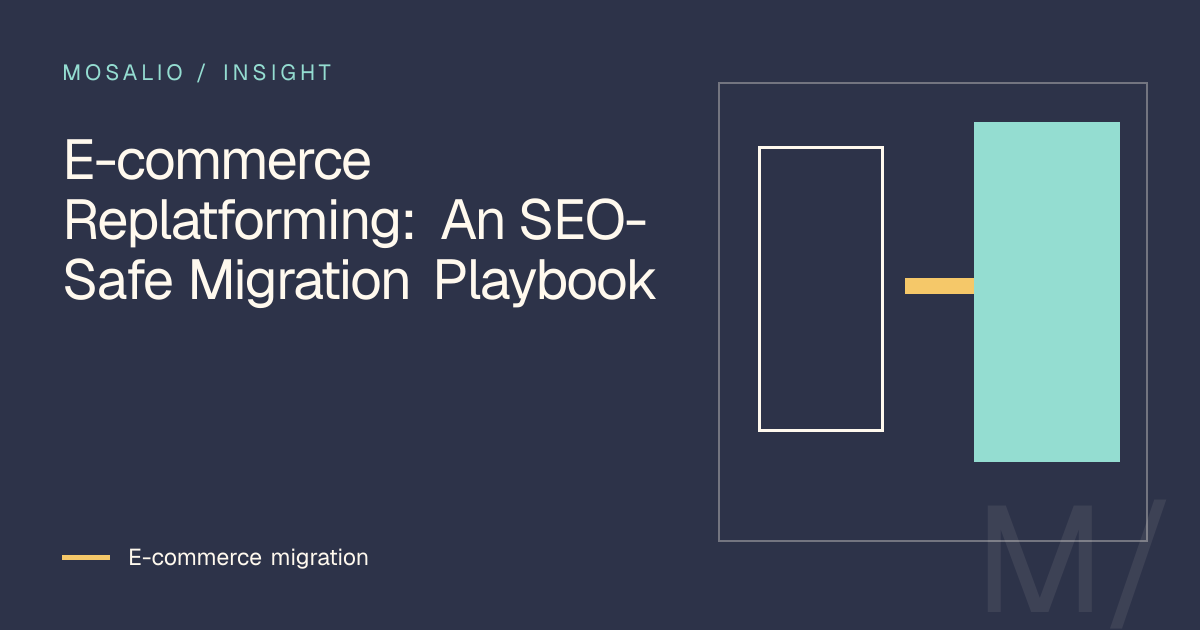 MOSALIO / INSIGHT

E-commerce Replatforming: An SEO-Safe Migration Playbook

E-commerce migration

M/